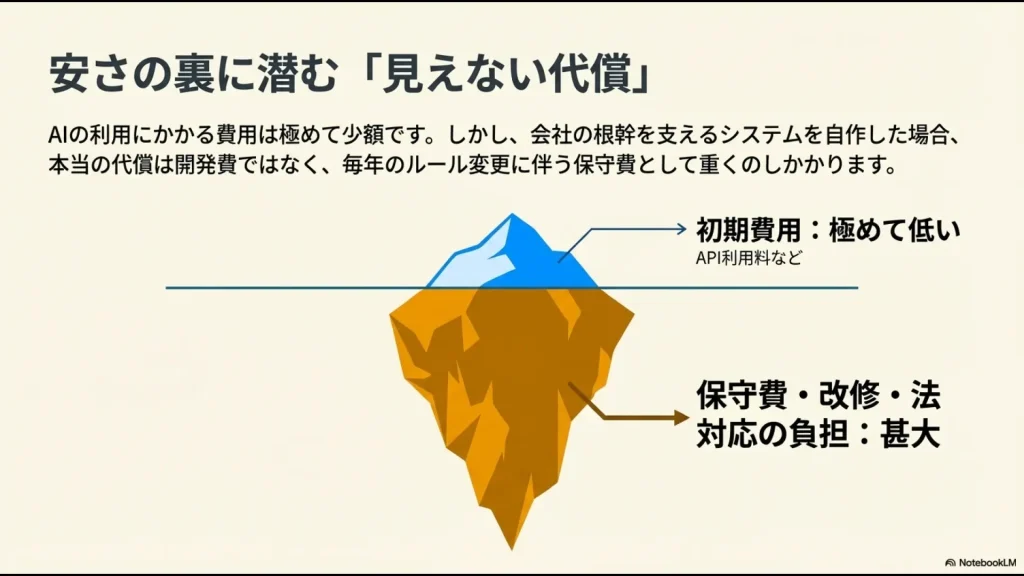 安さの裏に潜む「見えない代償」

AIの利用にかかる費用は極めて少額です。しかし、会社の根幹を支えるシステムを自作した場合、本当の代償は開発費ではなく、毎年のルール変更に伴う保守費として重くのしかかります。

初期費用：極めて低い
API利用料など

保守費・改修・法対応の負担：甚大

NotebookLM